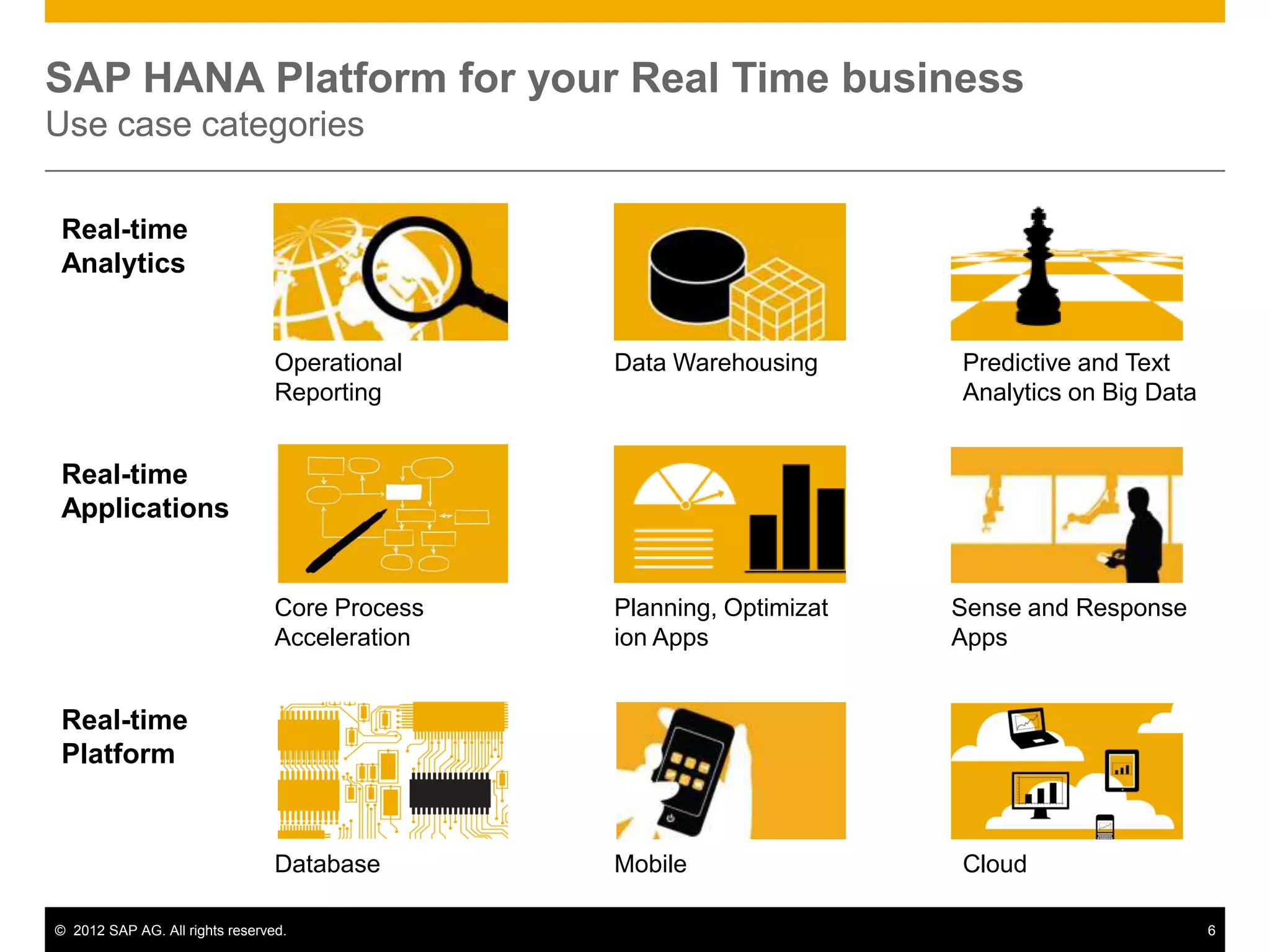 SAP HANA Platform for your Real Time business
Use case categories

Real-time Analytics

Operational Reporting

Data Warehousing

Predictive and Text Analytics on Big Data

Real-time Applications

Core Process Acceleration

Planning, Optimizat ion Apps

Sense and Response Apps

Real-time Platform

Database

Mobile

Cloud

© 2012 SAP AG. All rights reserved.

6